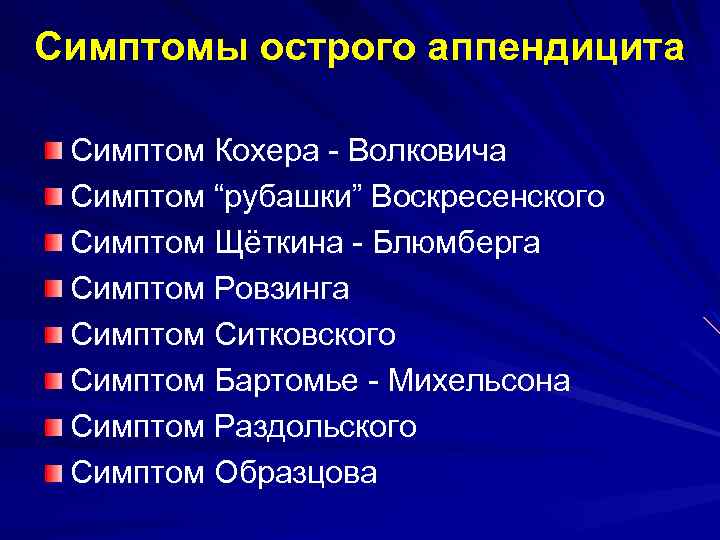 Симптомы острого аппендицита

Симптом Кохера - Волковича
Симптом “рубашки” Воскресенского
Симптом Щёткина - Блюмберга
Симптом Ровзинга
Симптом Ситковского
Симптом Бартомье - Михельсона
Симптом Раздольского
Симптом Образцова